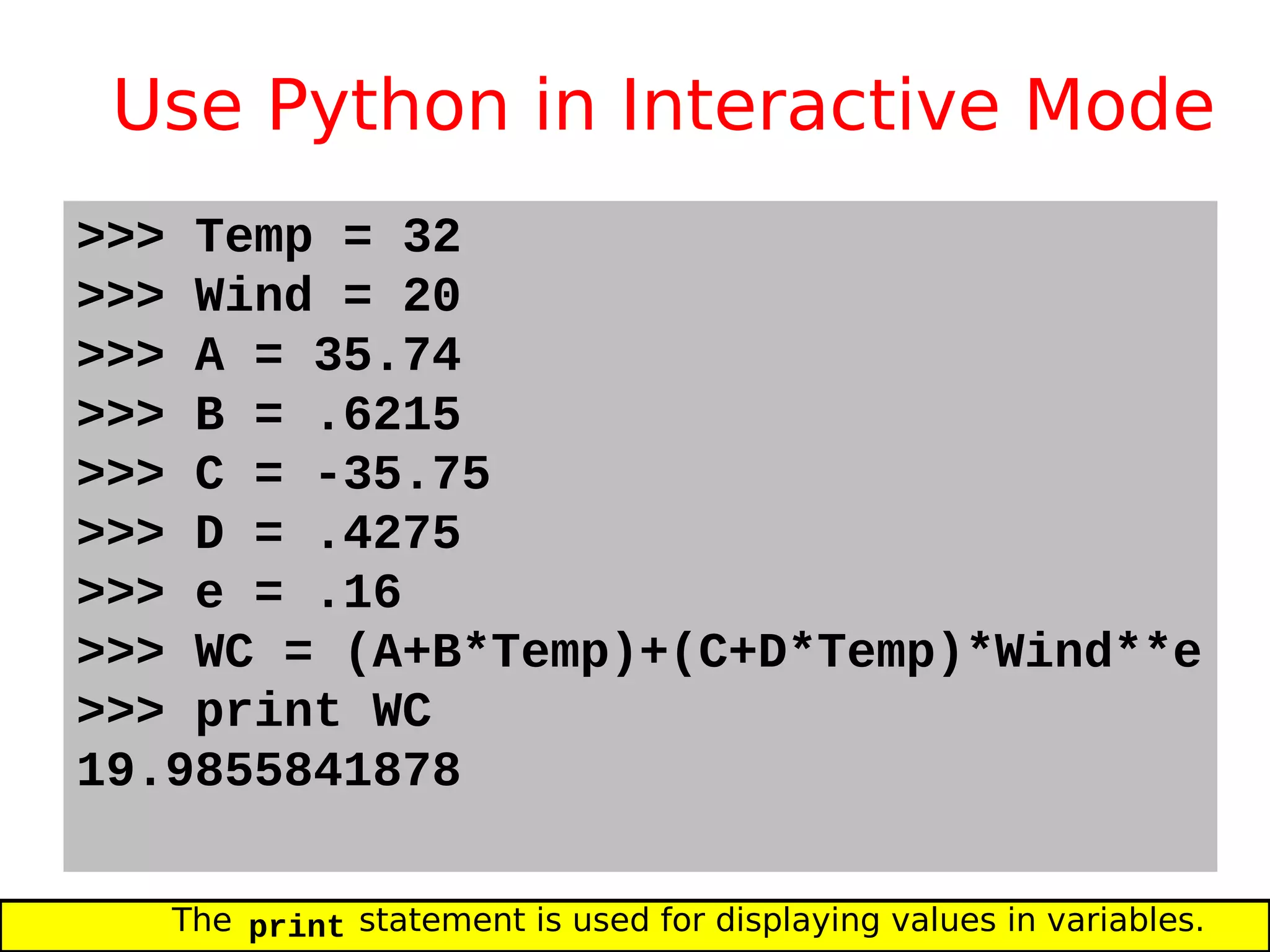 Use Python in Interactive Mode

>>> Temp = 32
>>> Wind = 20
>>> A = 35.74
>>> B = .6215
>>> C = -35.75
>>> D = .4275
>>> e = .16
>>> WC = (A+B*Temp)+(C+D*Temp)*Wind**e
>>> print WC
19.9855841878

The print statement is used for displaying values in variables.